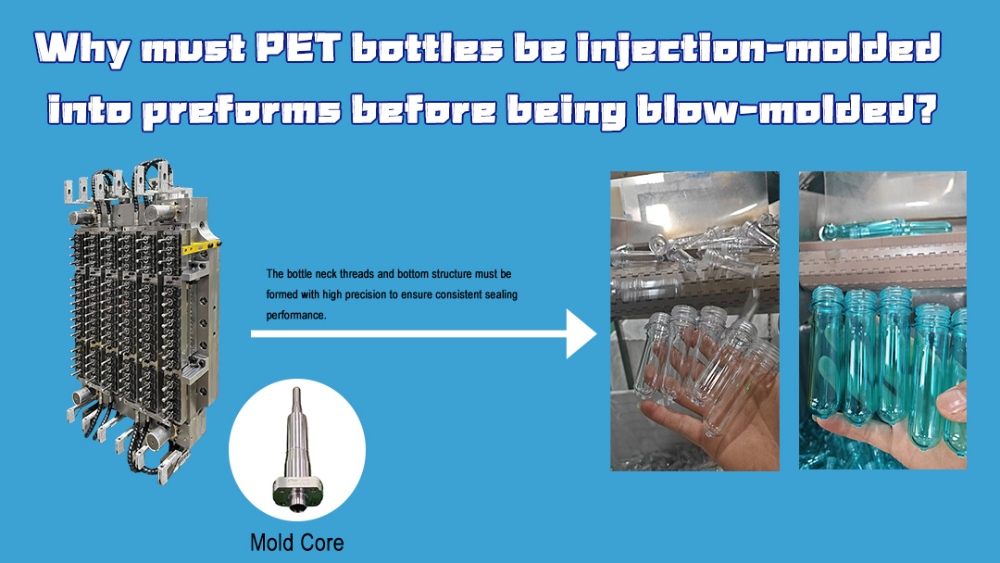 Why must PET bottles be injection-molded into preforms before being blow-molded?

The bottle neck threads and bottom structure must be formed with high precision to ensure consistent sealing performance.

Mold Core